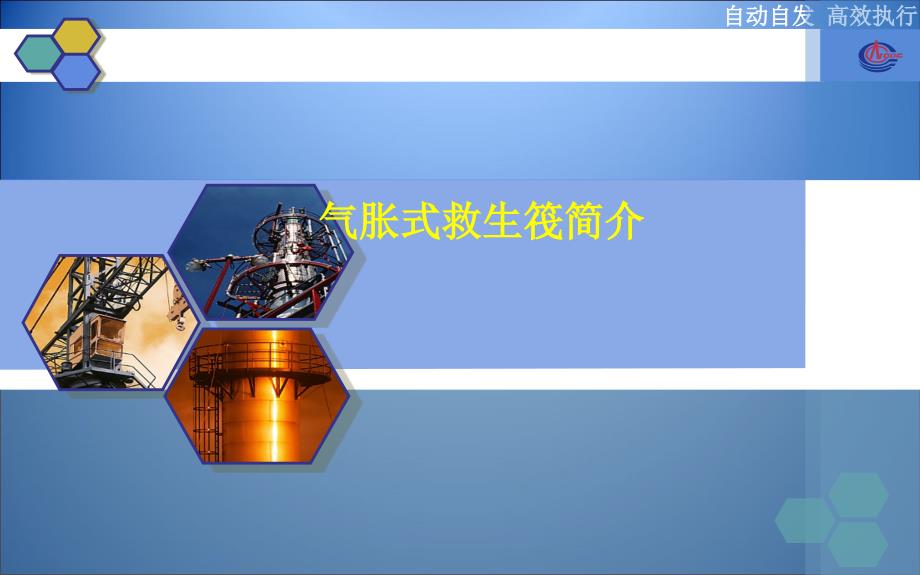 自动自发 高效执行

气胀式救生筏简介